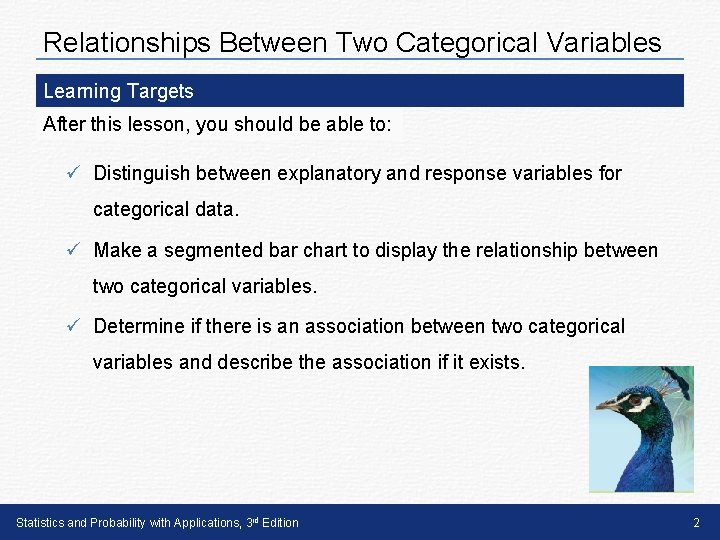 Relationships Between Two Categorical Variables

Learning Targets

After this lesson, you should be able to:

✓ Distinguish between explanatory and response variables for categorical data.

✓ Make a segmented bar chart to display the relationship between two categorical variables.

✓ Determine if there is an association between two categorical variables and describe the association if it exists.

Statistics and Probability with Applications, 3rd Edition

2